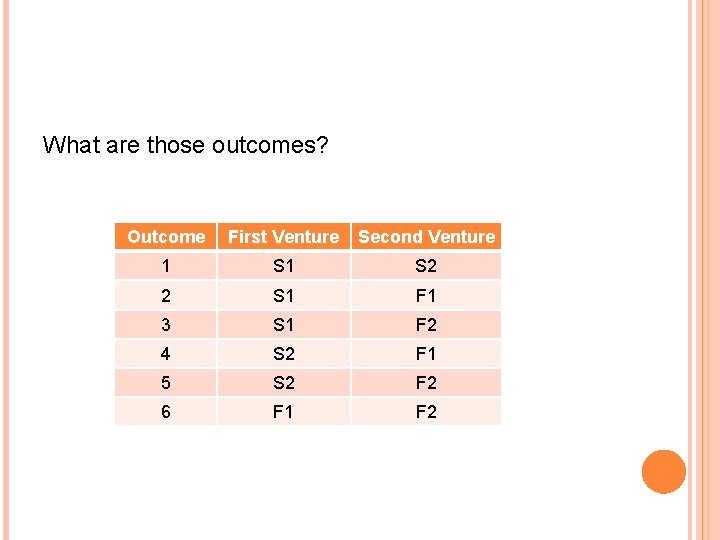 What are those outcomes?

| Outcome | First Venture | Second Venture |
|---|---|---|
| 1 | S1 | S2 |
| 2 | S1 | F1 |
| 3 | S1 | F2 |
| 4 | S2 | F1 |
| 5 | S2 | F2 |
| 6 | F1 | F2 |